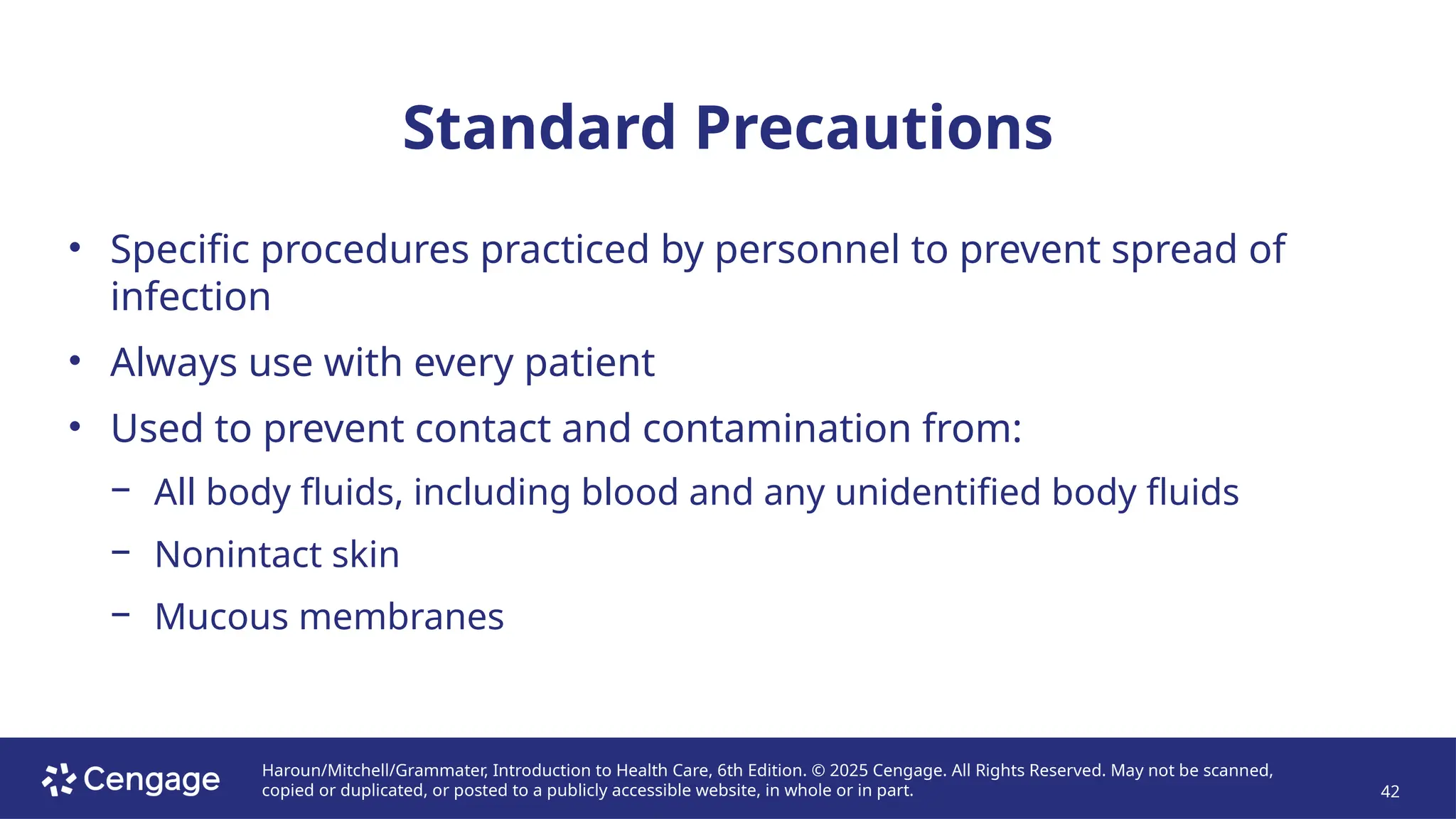 Standard Precautions

• Specific procedures practiced by personnel to prevent spread of infection

• Always use with every patient

• Used to prevent contact and contamination from:

– All body fluids, including blood and any unidentified body fluids

– Nonintact skin

– Mucous membranes

Cengage

Haroun/Mitchell/Grammater, Introduction to Health Care, 6th Edition. © 2025 Cengage. All Rights Reserved. May not be scanned, copied or duplicated, or posted to a publicly accessible website, in whole or in part.

42